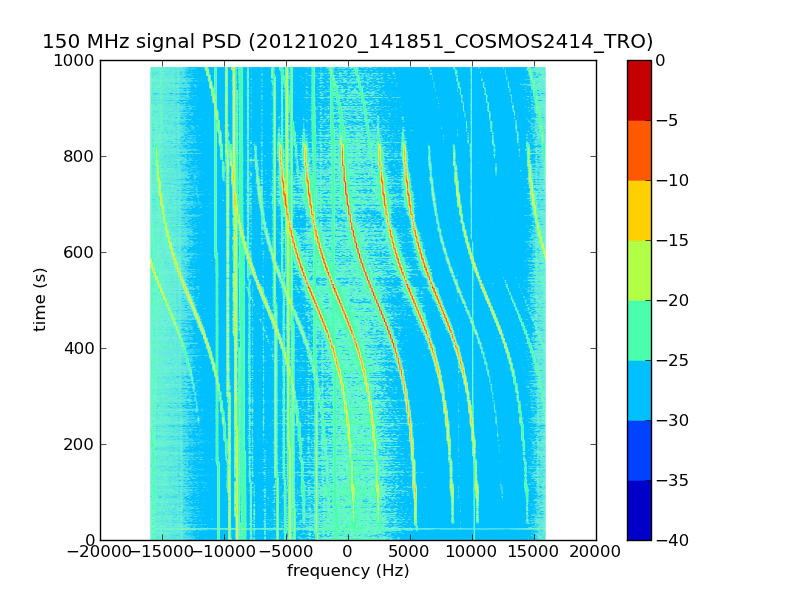 150 MHz signal PSD (20121020_141851_COSMOS2414_TRO)

1000
800
600
400
200
0

time (s)

−20000 −15000 −10000 −5000 0 5000 10000 15000 20000

frequency (Hz)

0
−5
−10
−15
−20
−25
−30
−35
−40